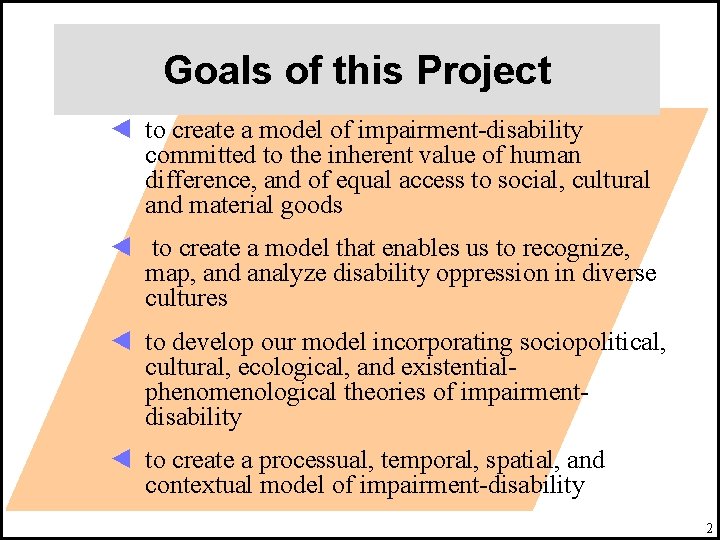 Goals of this Project

to create a model of impairment-disability committed to the inherent value of human difference, and of equal access to social, cultural and material goods

to create a model that enables us to recognize, map, and analyze disability oppression in diverse cultures

to develop our model incorporating sociopolitical, cultural, ecological, and existential-phenomenological theories of impairment-disability

to create a processual, temporal, spatial, and contextual model of impairment-disability

2